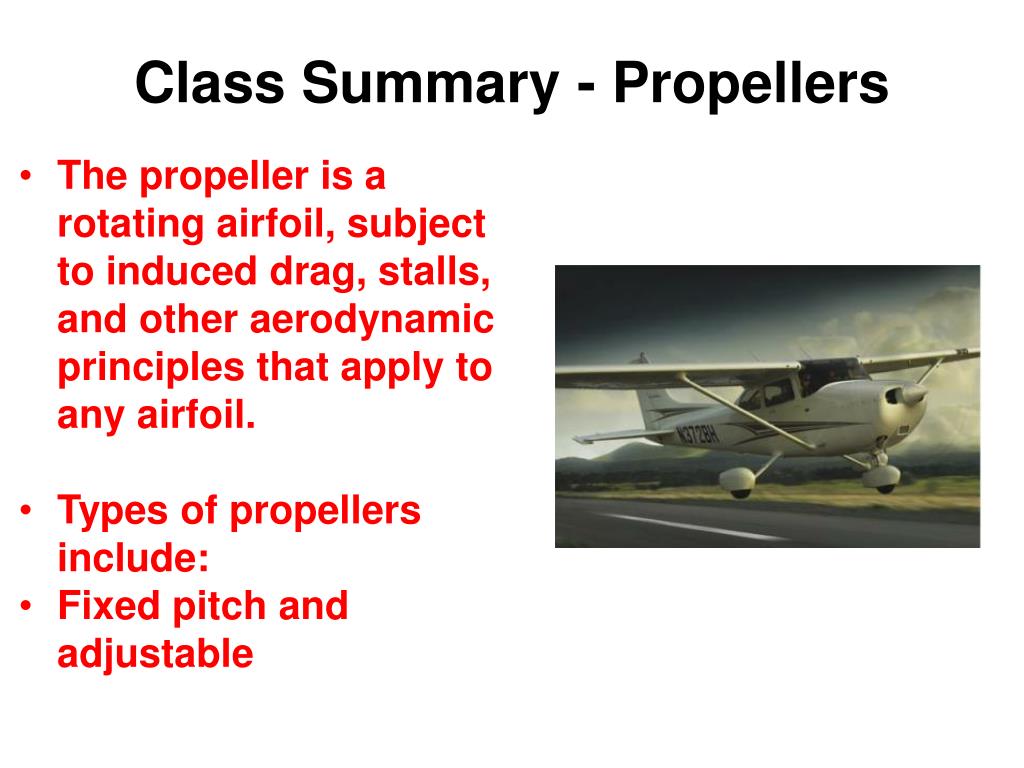 Class Summary - Propellers

• The propeller is a rotating airfoil, subject to induced drag, stalls, and other aerodynamic principles that apply to any airfoil.

• Types of propellers include:
• Fixed pitch and adjustable

N372BH